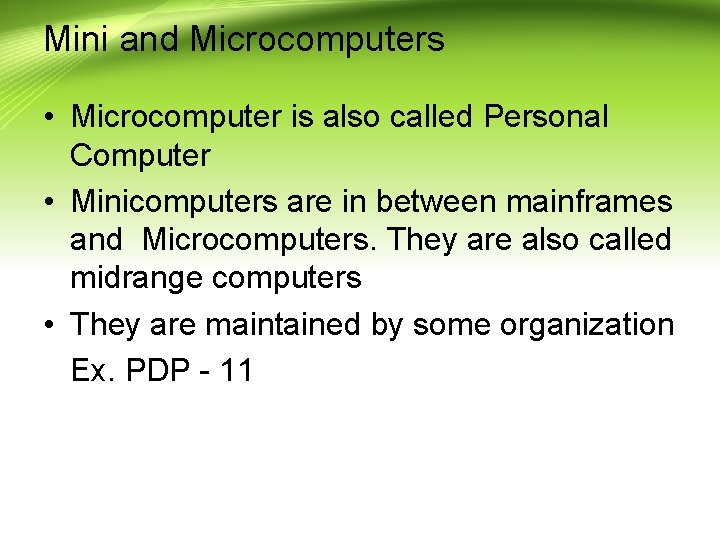 Mini and Microcomputers

• Microcomputer is also called Personal Computer

• Minicomputers are in between mainframes and Microcomputers. They are also called midrange computers

• They are maintained by some organization

Ex. PDP - 11